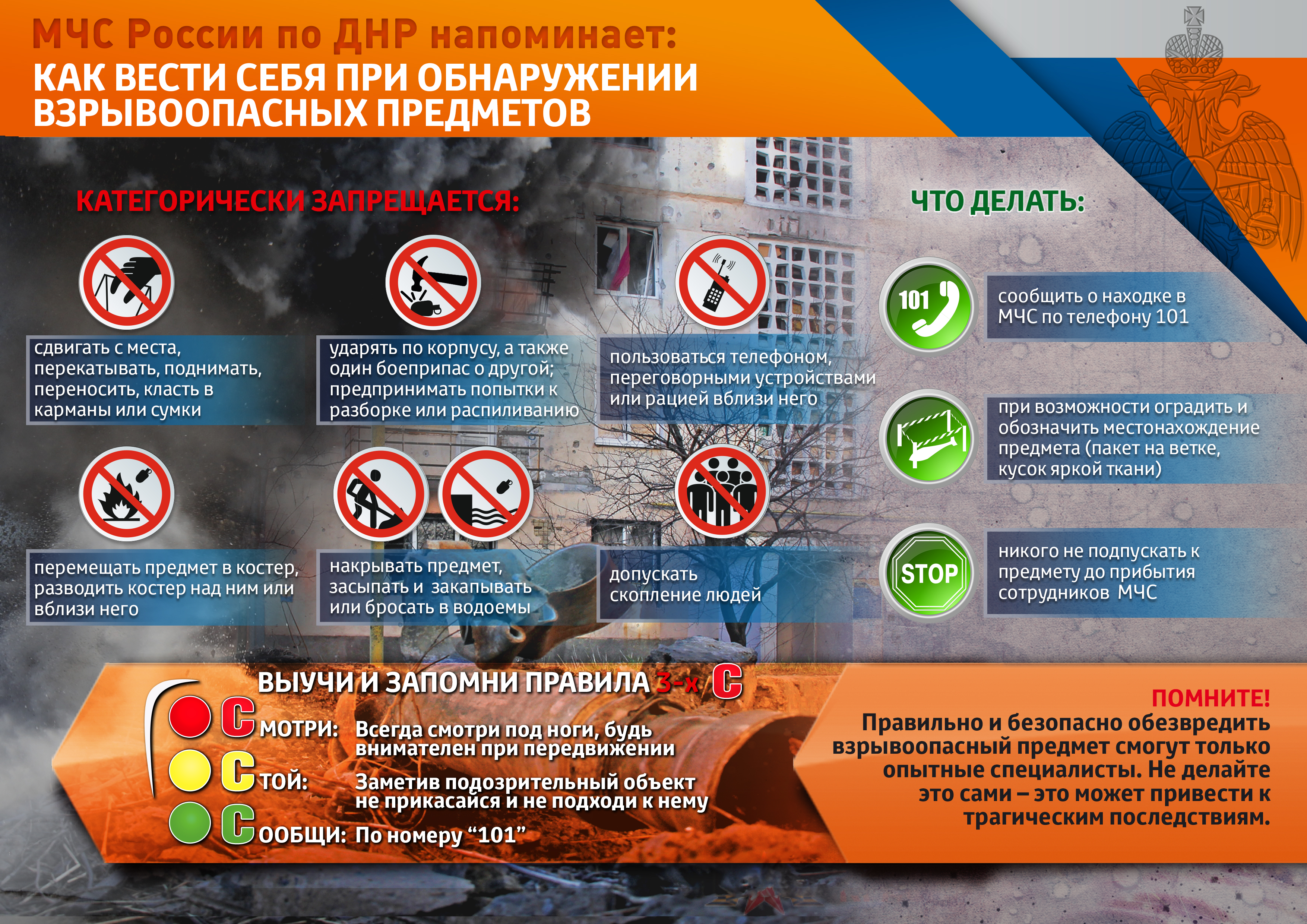 МЧС России по ДНР напоминает:
КАК ВЕСТИ СЕБЯ ПРИ ОБНАРУЖЕНИИ ВЗРЫВООПАСНЫХ ПРЕДМЕТОВ

КАТЕГОРИЧЕСКИ ЗАПРЕЩАЕТСЯ:

сдвигать с места, перекатывать, поднимать, переносить, класть в карманы или сумки

ударять по корпусу, а также один боеприпас о другой; предпринимать попытки к разборке или распиливанию

пользоваться телефоном, переговорными устройствами или рацией вблизи него

перемещать предмет в костер, разводить костер над ним или вблизи него

накрывать предмет, засыпать и закапывать или бросать в водоемы

допускать скопление людей

ЧТО ДЕЛАТЬ:

101

сообщить о находке в МЧС по телефону 101

при возможности оградить и обозначить местонахождение предмета (пакет на ветке, кусок яркой ткани)

STOP

никого не подпускать к предмету до прибытия сотрудников МЧС

ВЫУЧИ И ЗАПОМНИ ПРАВИЛА 3-х С

СМОТРИ: Всегда смотри под ноги, будь внимателен при передвижении

СТОЙ: Заметив подозрительный объект не прикасайся и не подходи к нему

СООБЩИ: По номеру “101”

ПОМНИТЕ!
Правильно и безопасно обезвредить взрывоопасный предмет смогут только опытные специалисты. Не делайте это сами – это может привести к трагическим последствиям.